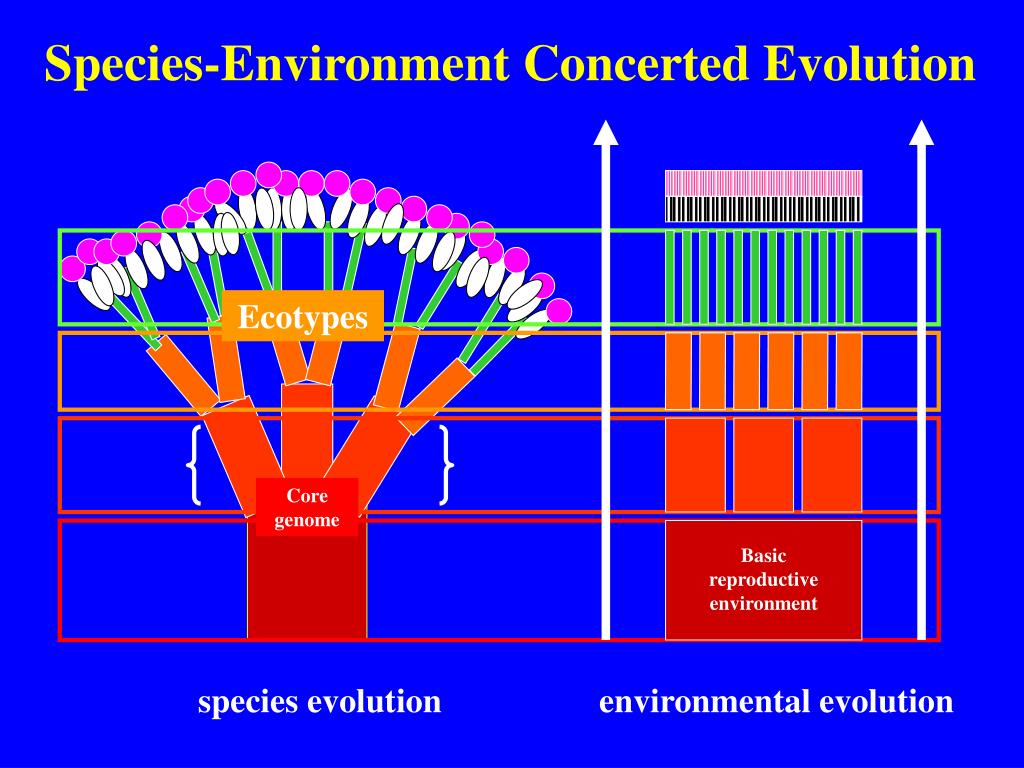 Species-Environment Concerted Evolution

Ecotypes

Core genome

Basic reproductive environment

species evolution

environmental evolution